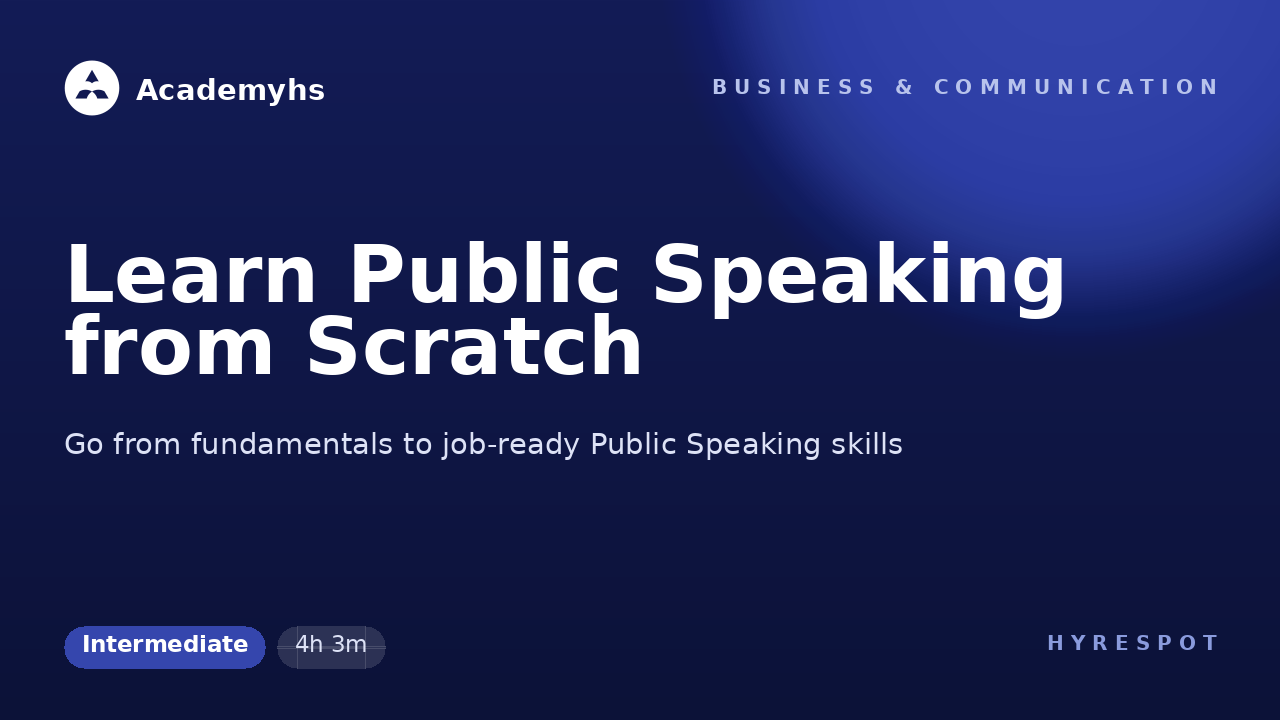 Academyhs

BUSINESS & COMMUNICATION

Learn Public Speaking from Scratch

Go from fundamentals to job-ready Public Speaking skills

Intermediate
4h 3m

HYRESPOT